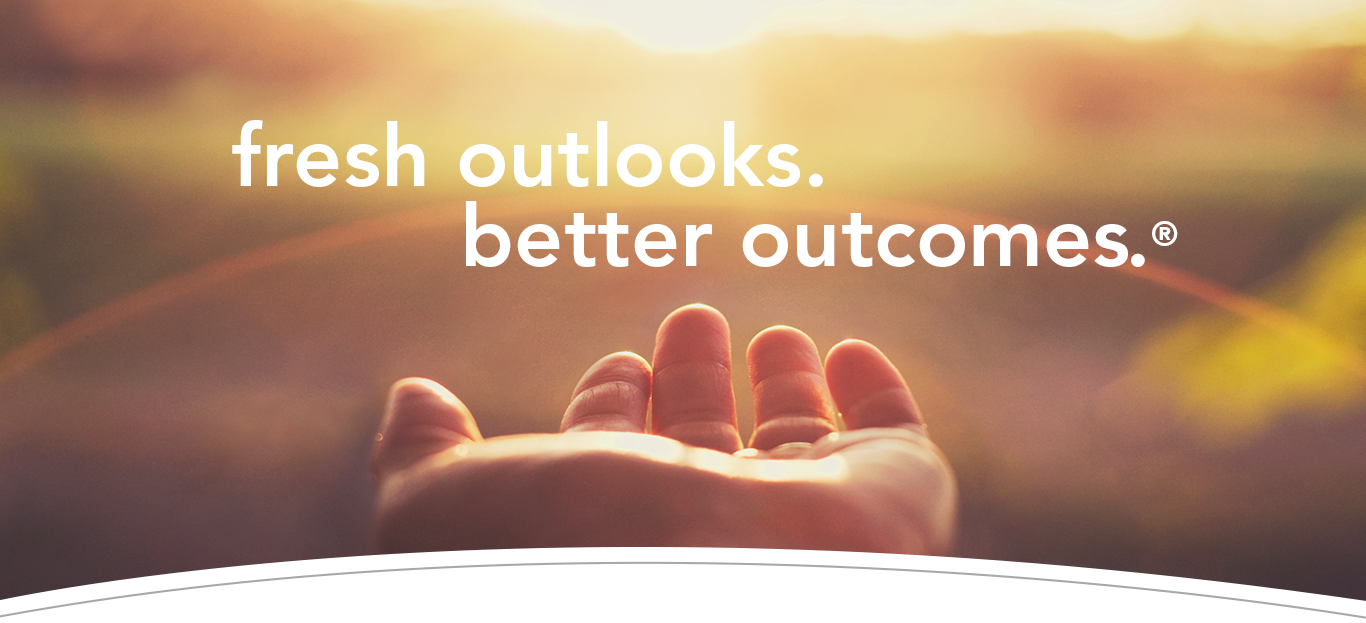 fresh outlooks.
better outcomes.®